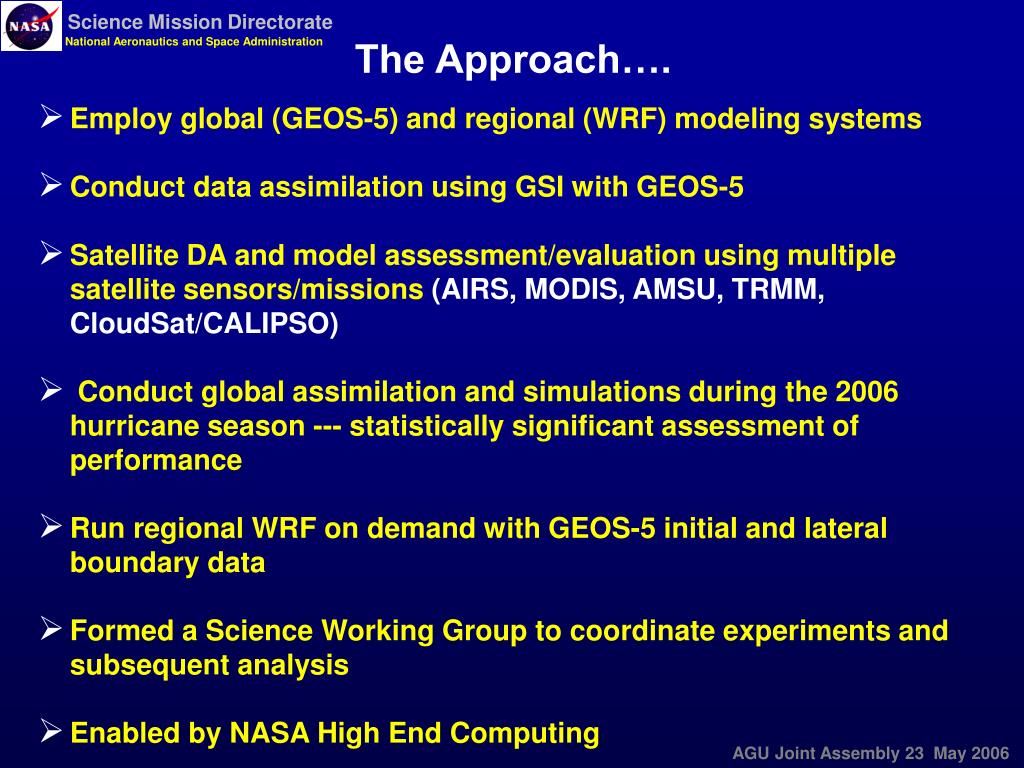 NASA

Science Mission Directorate
National Aeronautics and Space Administration

The Approach….

➢ Employ global (GEOS-5) and regional (WRF) modeling systems

➢ Conduct data assimilation using GSI with GEOS-5

➢ Satellite DA and model assessment/evaluation using multiple satellite sensors/missions (AIRS, MODIS, AMSU, TRMM, CloudSat/CALIPSO)

➢ Conduct global assimilation and simulations during the 2006 hurricane season --- statistically significant assessment of performance

➢ Run regional WRF on demand with GEOS-5 initial and lateral boundary data

➢ Formed a Science Working Group to coordinate experiments and subsequent analysis

➢ Enabled by NASA High End Computing

AGU Joint Assembly 23 May 2006